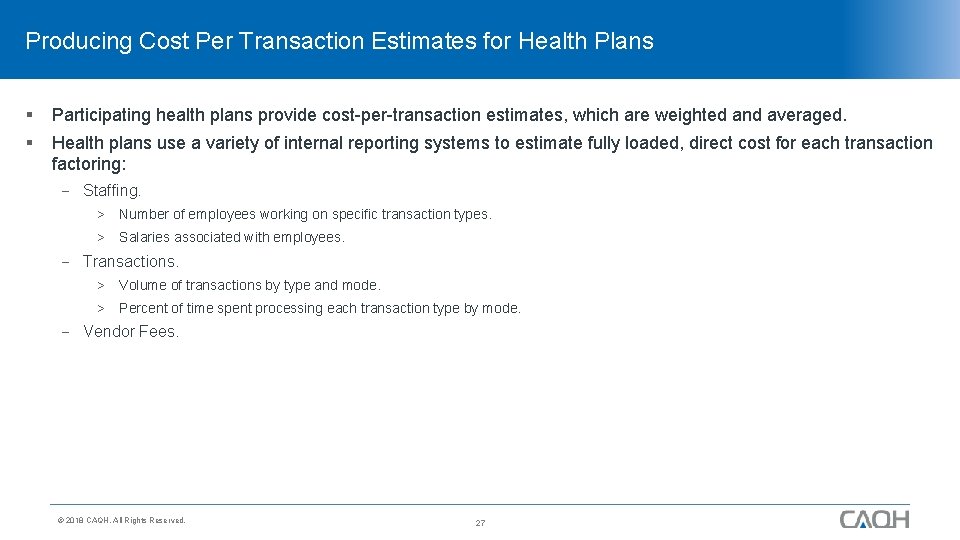 Producing Cost Per Transaction Estimates for Health Plans

▪ Participating health plans provide cost-per-transaction estimates, which are weighted and averaged.

▪ Health plans use a variety of internal reporting systems to estimate fully loaded, direct cost for each transaction factoring:

– Staffing.

> Number of employees working on specific transaction types.

> Salaries associated with employees.

– Transactions.

> Volume of transactions by type and mode.

> Percent of time spent processing each transaction type by mode.

– Vendor Fees.

© 2018 CAQH. All Rights Reserved.

27

CAQH